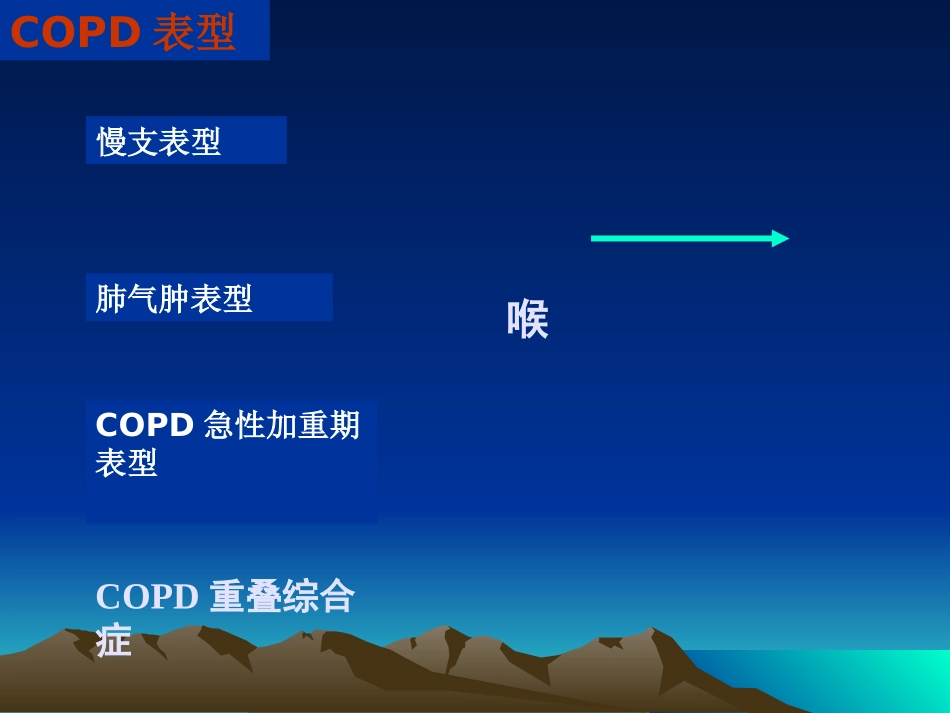 COPD 表型

慢支表型

肺气肿表型

喉

COPD 急性加重期表型

COPD 重叠综合症